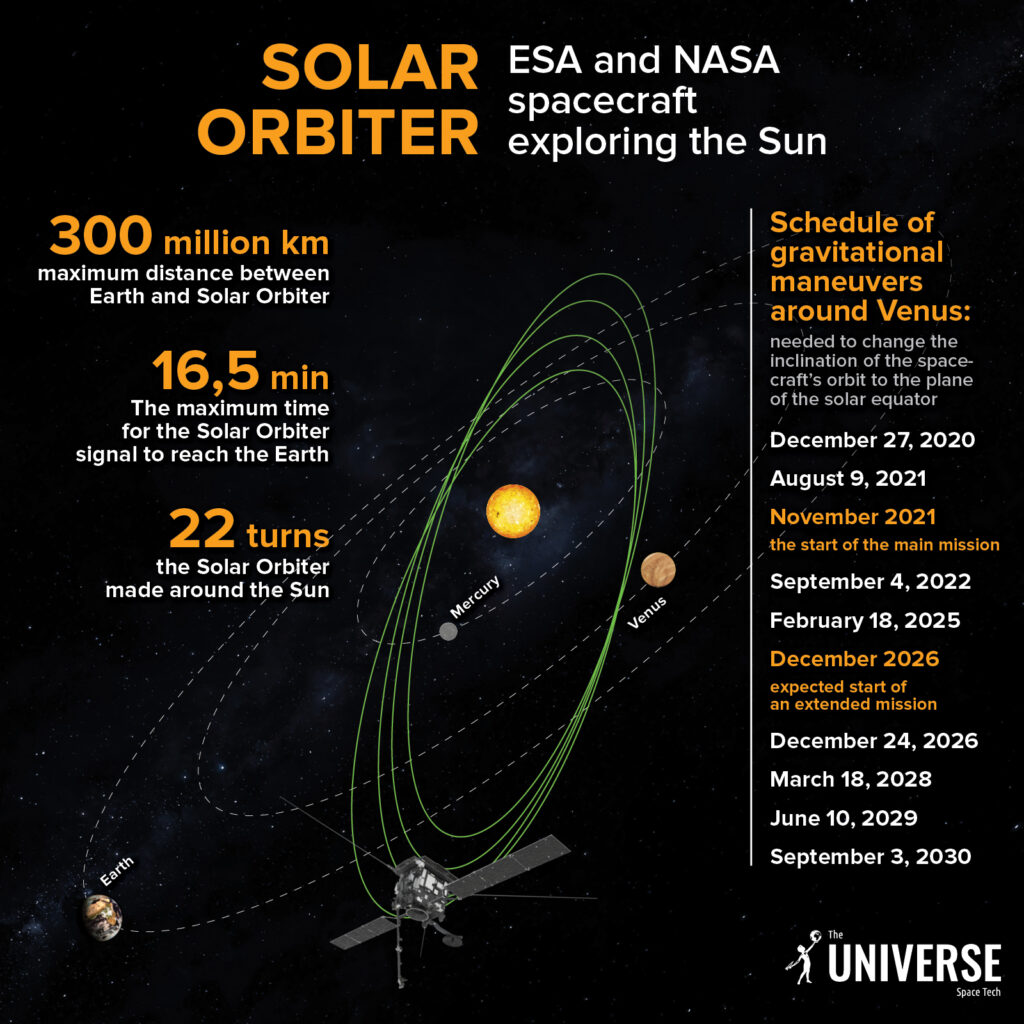 SOLAR ORBITER

ESA and NASA spacecraft exploring the Sun

300 million km
maximum distance between Earth and Solar Orbiter

16,5 min
The maximum time for the Solar Orbiter signal to reach the Earth

22 turns
the Solar Orbiter made around the Sun

Mercury

Venus

Earth

Schedule of gravitational maneuvers around Venus:
needed to change the inclination of the spacecraft's orbit to the plane of the solar equator

December 27, 2020

August 9, 2021

November 2021
the start of the main mission

September 4, 2022

February 18, 2025

December 2026
expected start of an extended mission

December 24, 2026

March 18, 2028

June 10, 2029

September 3, 2030

The UNIVERSE Space Tech